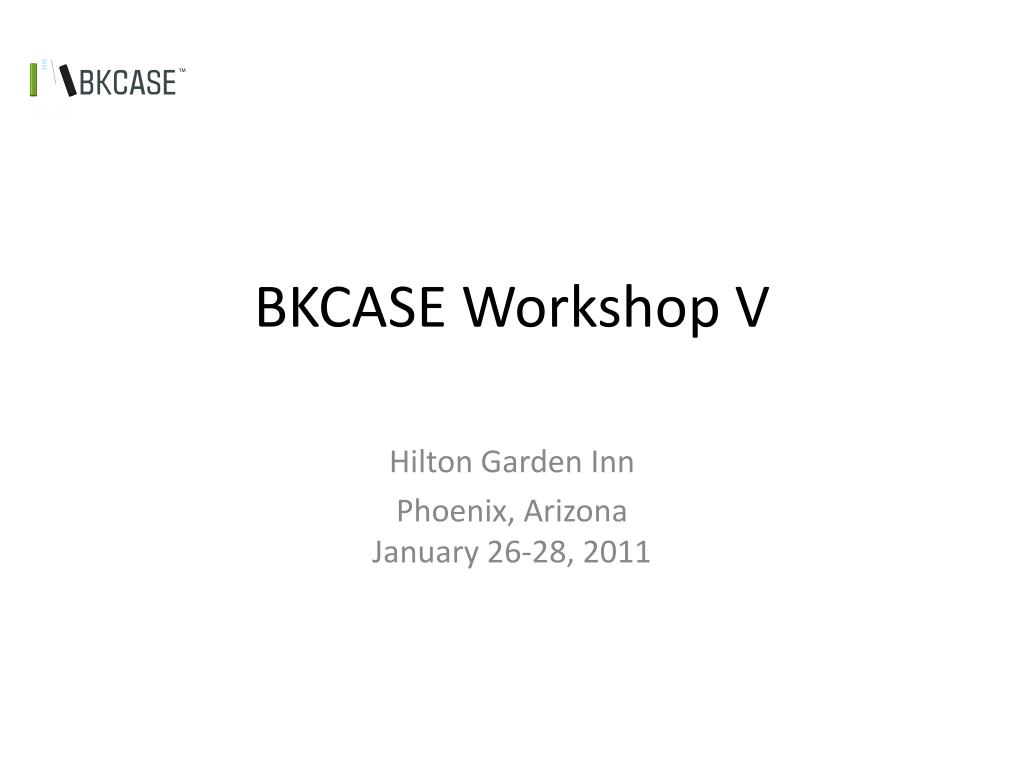 BKCASE™

BKCASE Workshop V

Hilton Garden Inn

Phoenix, Arizona
January 26-28, 2011